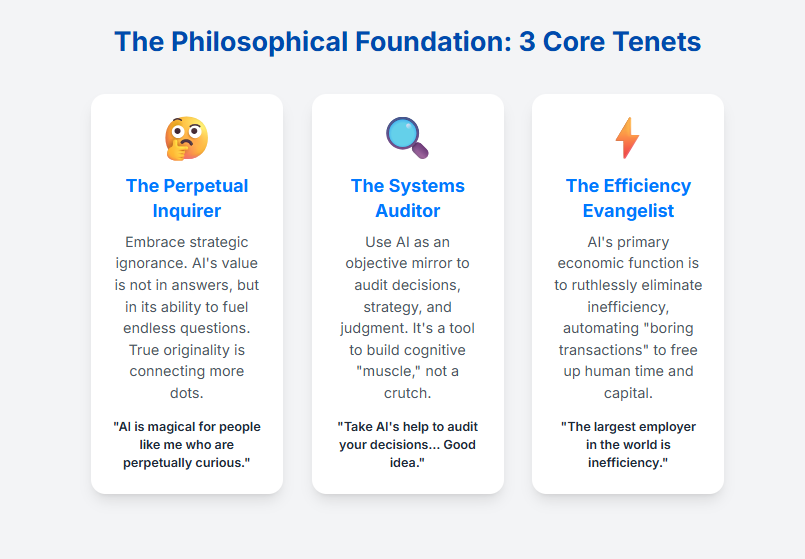 The Philosophical Foundation: 3 Core Tenets

The Perpetual Inquirer

Embrace strategic ignorance. AI's value is not in answers, but in its ability to fuel endless questions. True originality is connecting more dots.

"AI is magical for people like me who are perpetually curious."

The Systems Auditor

Use AI as an objective mirror to audit decisions, strategy, and judgment. It's a tool to build cognitive "muscle," not a crutch.

"Take AI's help to audit your decisions... Good idea."

The Efficiency Evangelist

AI's primary economic function is to ruthlessly eliminate inefficiency, automating "boring transactions" to free up human time and capital.

"The largest employer in the world is inefficiency."